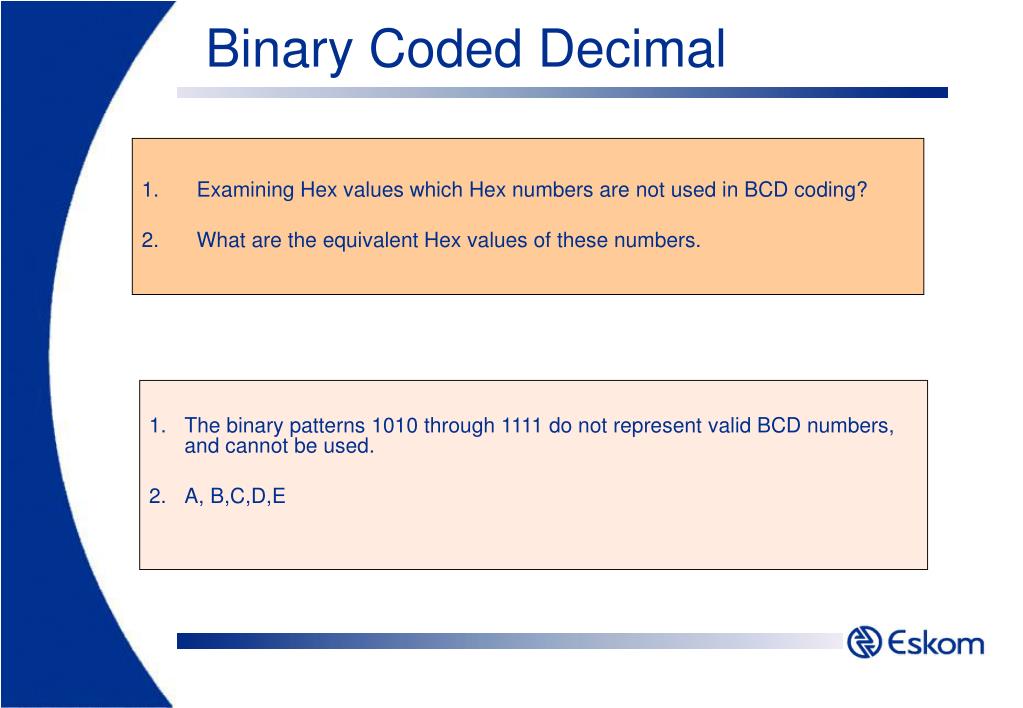 Binary Coded Decimal

1. Examining Hex values which Hex numbers are not used in BCD coding?

2. What are the equivalent Hex values of these numbers.

1. The binary patterns 1010 through 1111 do not represent valid BCD numbers, and cannot be used.

2. A, B,C,D,E

Eskom